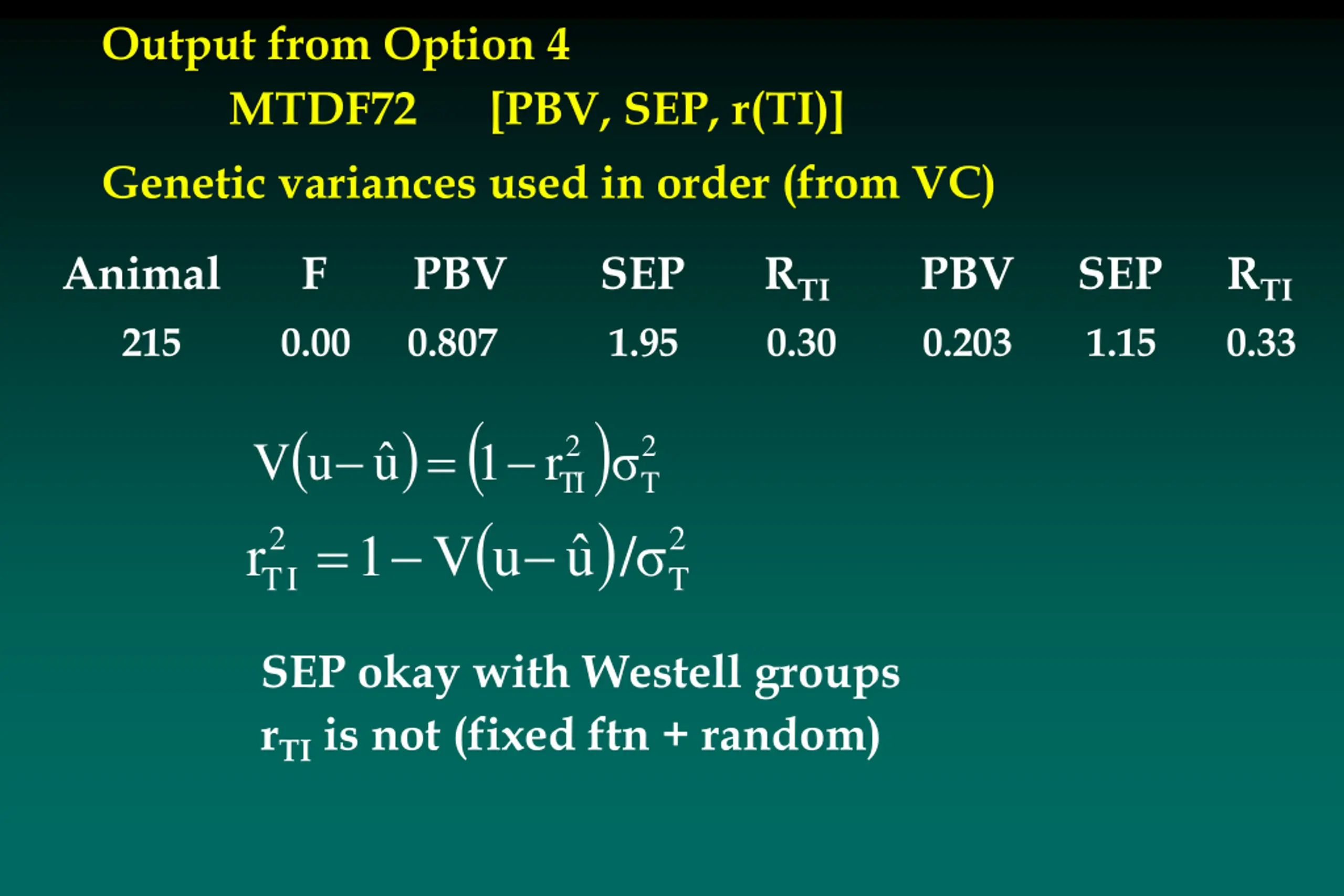 Output from Option 4

MTDF72 [PBV, SEP, r(TI)]

Genetic variances used in order (from VC)

| Animal | F | PBV | SEP | $R_{TI}$ | PBV | SEP | $R_{TI}$ |
|---|---|---|---|---|---|---|---|
| 215 | 0.00 | 0.807 | 1.95 | 0.30 | 0.203 | 1.15 | 0.33 |

$V(u-\hat{u})=(1-r_{TI}^2)\sigma_T^2$

$r_{TI}^2=1-V(u-\hat{u})/\sigma_T^2$

SEP okay with Westell groups

$r_{TI}$ is not (fixed ftn + random)